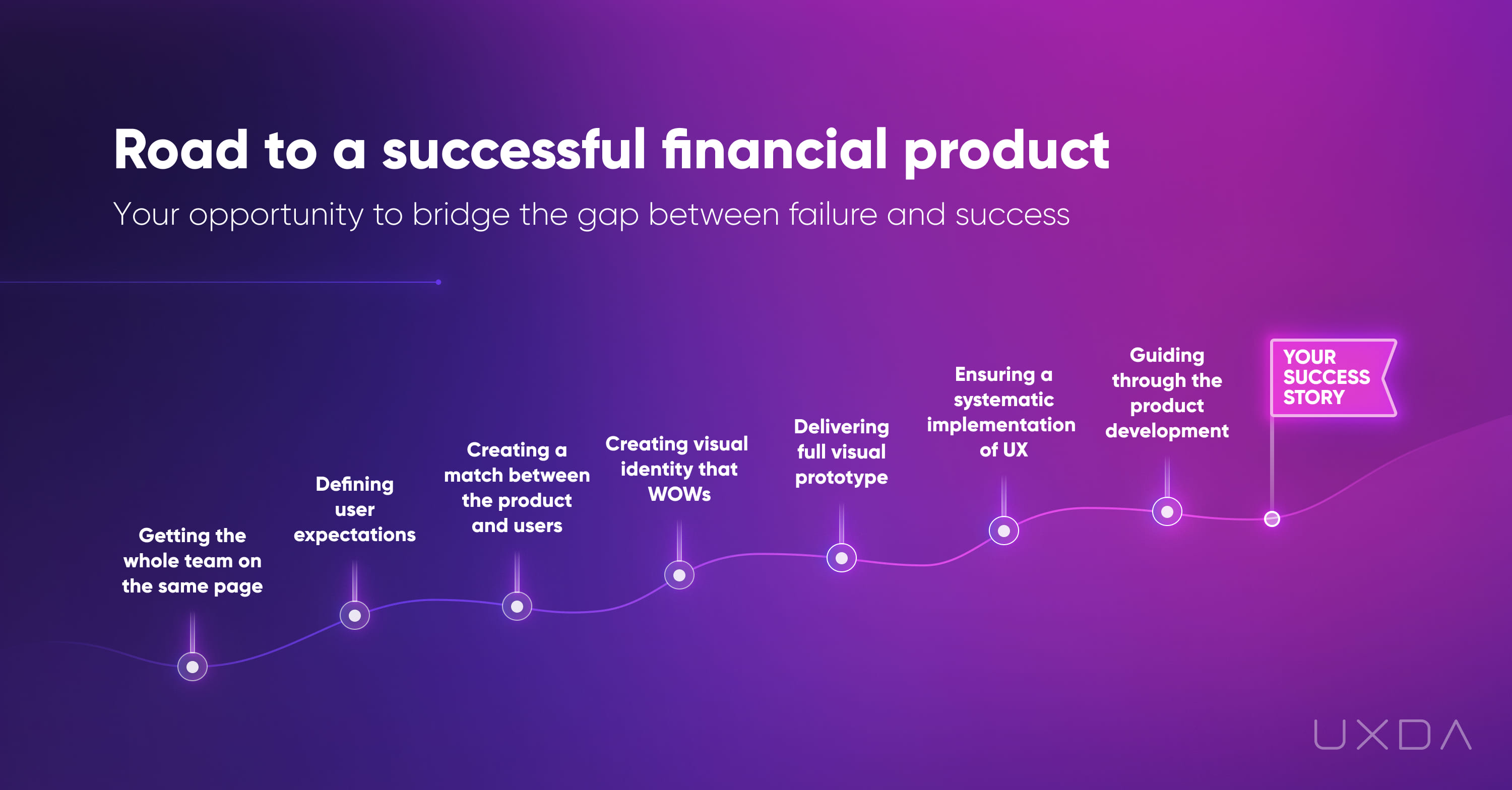 Road to a successful financial product

Your opportunity to bridge the gap between failure and success

Getting the whole team on the same page

Defining user expectations

Creating a match between the product and users

Creating visual identity that WOWs

Delivering full visual prototype

Ensuring a systematic implementation of UX

Guiding through the product development

YOUR SUCCESS STORY

UXDA